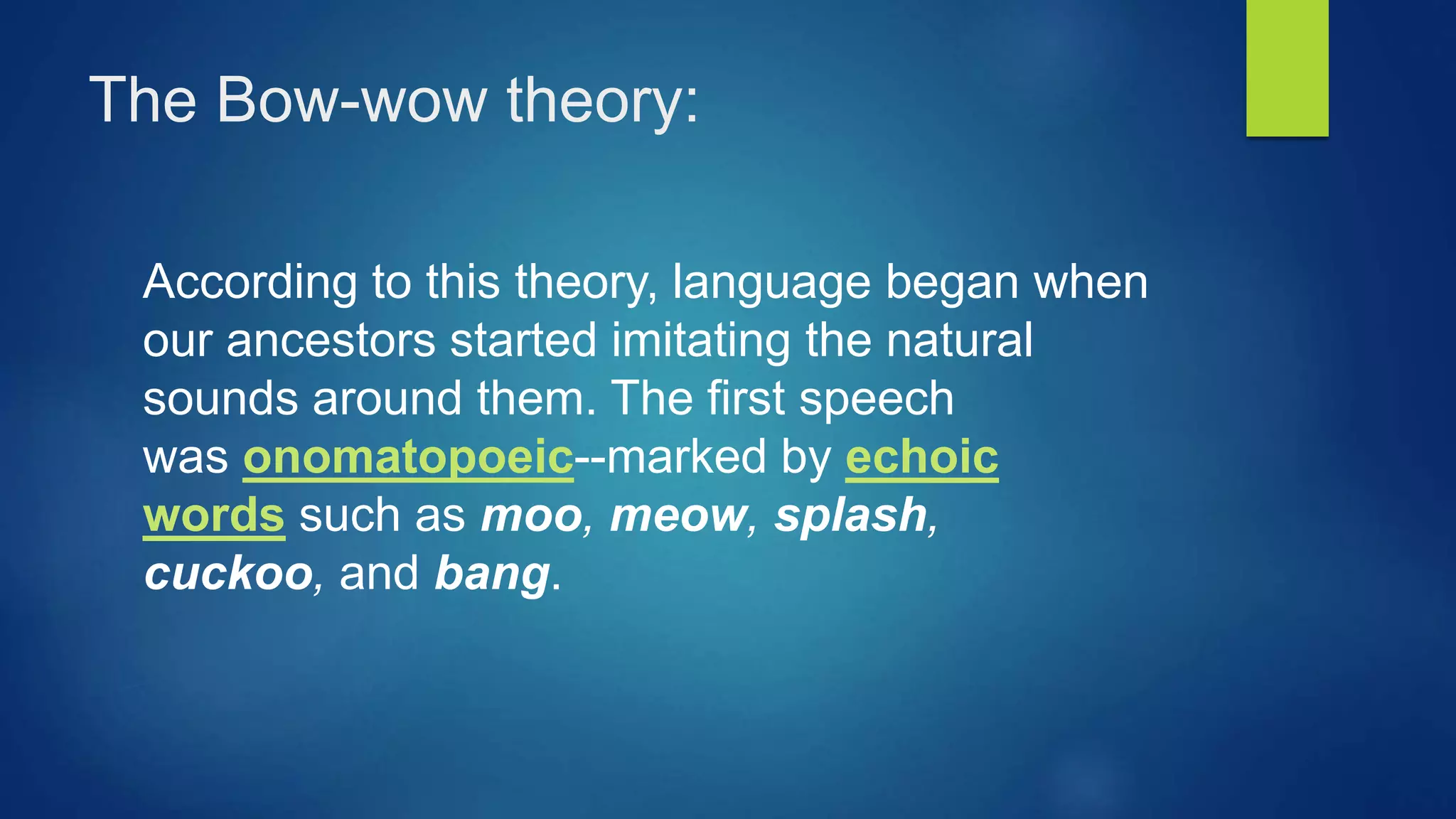 The Bow-wow theory:

According to this theory, language began when our ancestors started imitating the natural sounds around them. The first speech was onomatopoeic--marked by echoic words such as moo, meow, splash, cuckoo, and bang.